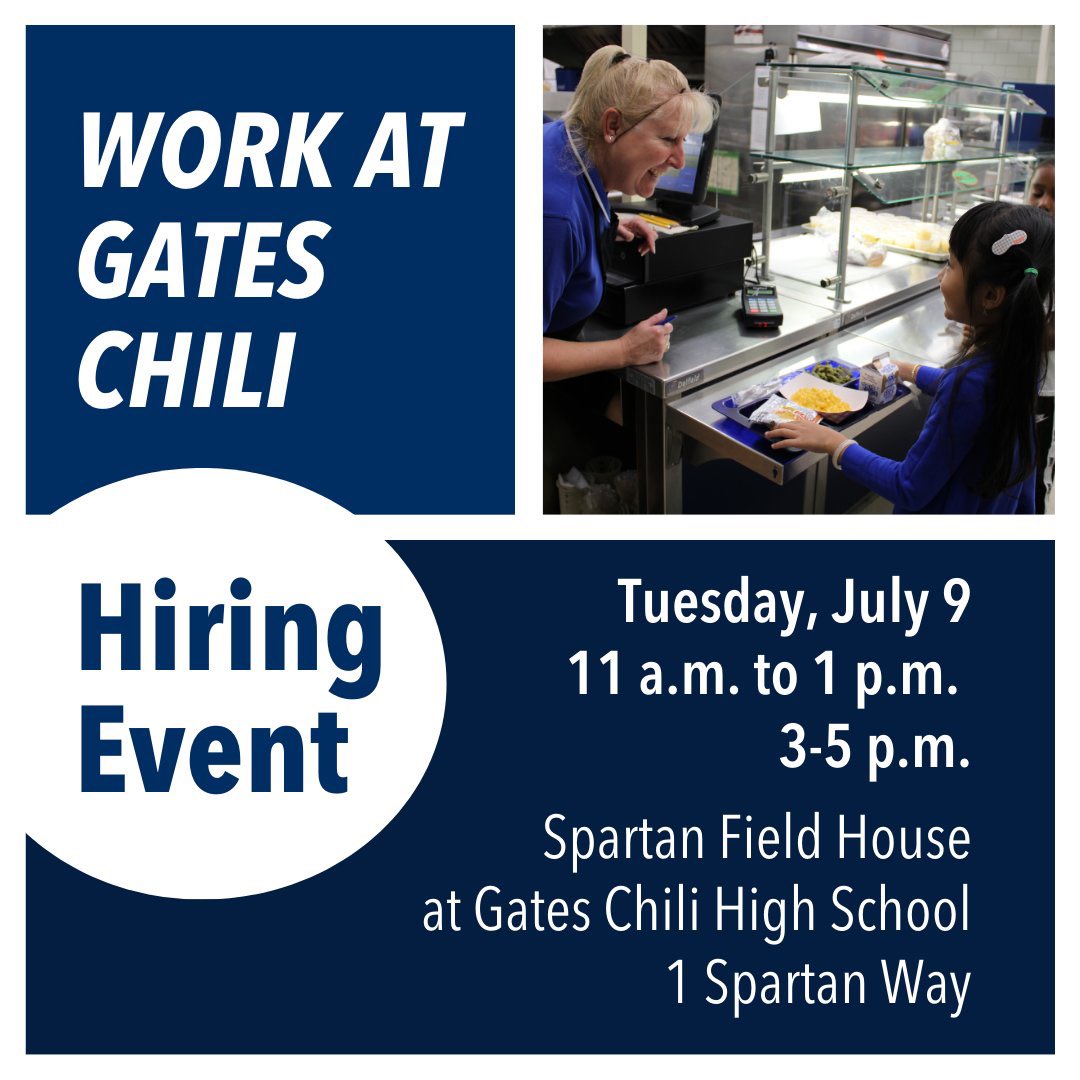 WORK AT GATES CHILI

Hiring Event

Tuesday, July 9
11 a.m. to 1 p.m.
3-5 p.m.

Spartan Field House
at Gates Chili High School
1 Spartan Way